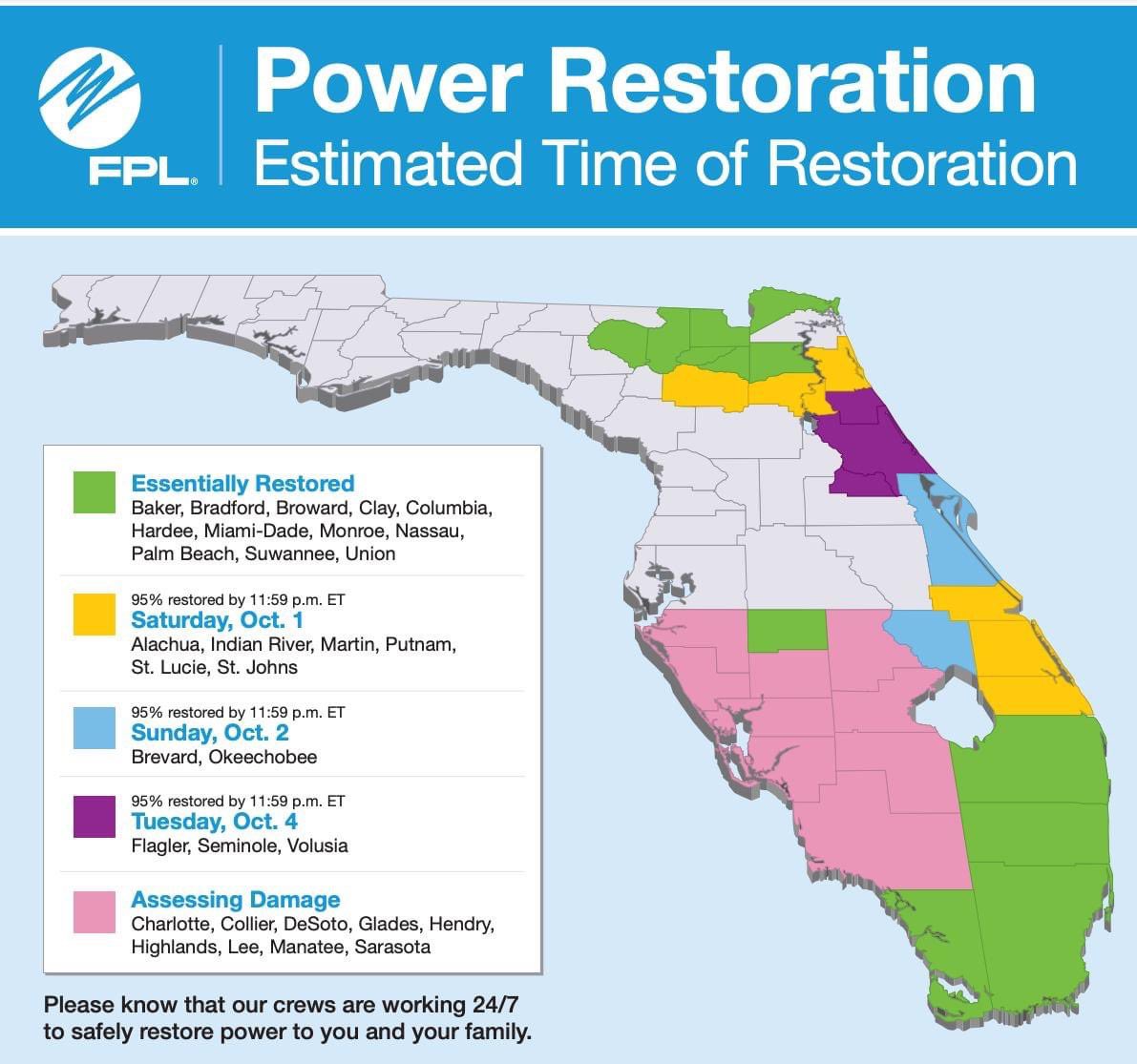 FPL®

Power Restoration
Estimated Time of Restoration

Essentially Restored
Baker, Bradford, Broward, Clay, Columbia, Hardee, Miami-Dade, Monroe, Nassau, Palm Beach, Suwannee, Union

95% restored by 11:59 p.m. ET
Saturday, Oct. 1
Alachua, Indian River, Martin, Putnam, St. Lucie, St. Johns

95% restored by 11:59 p.m. ET
Sunday, Oct. 2
Brevard, Okeechobee

95% restored by 11:59 p.m. ET
Tuesday, Oct. 4
Flagler, Seminole, Volusia

Assessing Damage
Charlotte, Collier, DeSoto, Glades, Hendry, Highlands, Lee, Manatee, Sarasota

Please know that our crews are working 24/7 to safely restore power to you and your family.